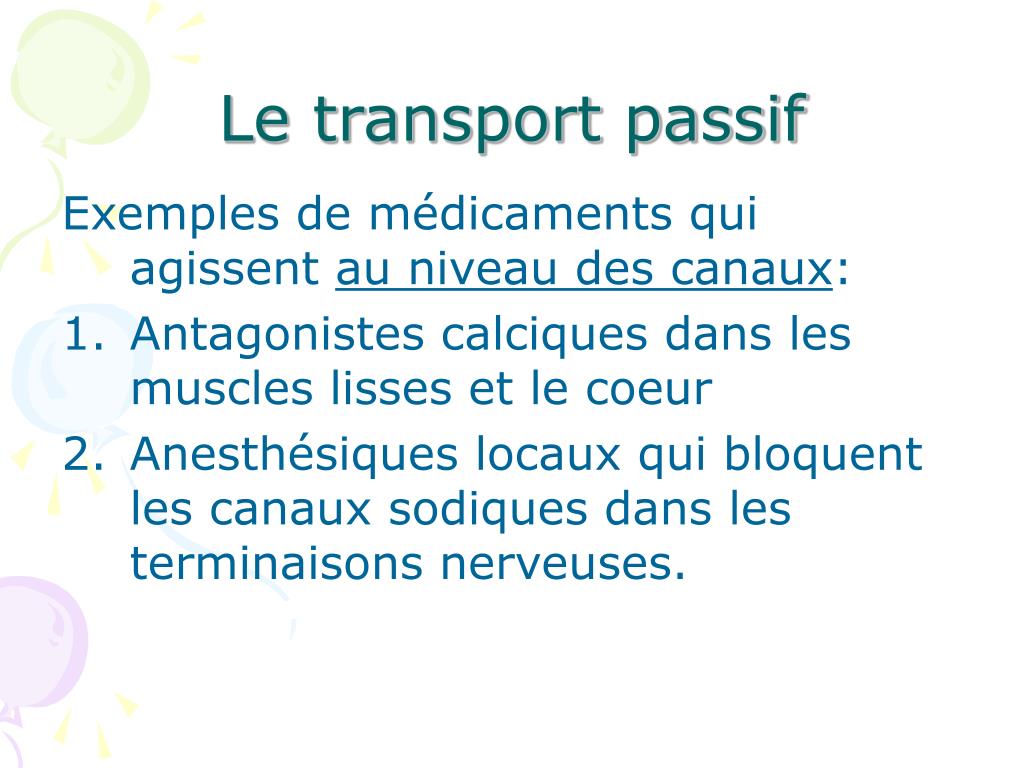 Le transport passif

Exemples de médicaments qui agissent au niveau des canaux:

1. Antagonistes calciques dans les muscles lisses et le coeur
2. Anesthésiques locaux qui bloquent les canaux sodiques dans les terminaisons nerveuses.